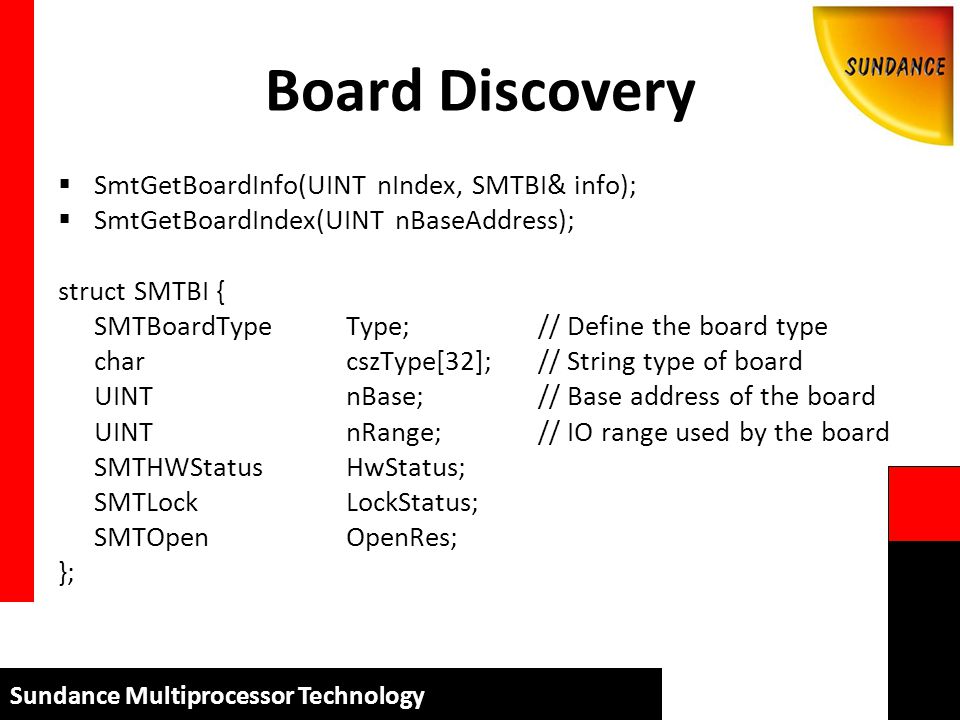 SUNDANCE

Board Discovery

▪ SmtGetBoardInfo(UINT nIndex, SMTBI& info);
▪ SmtGetBoardIndex(UINT nBaseAddress);

struct SMTBI {
SMTBoardType Type; // Define the board type
char cszType[32]; // String type of board
UINT nBase; // Base address of the board
UINT nRange; // IO range used by the board
SMTHWStatus HwStatus;
SMTLock LockStatus;
SMTOpen OpenRes;
};

Sundance Multiprocessor Technology